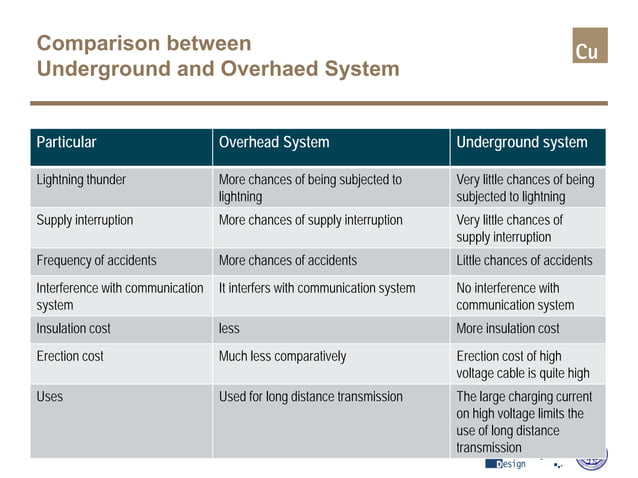 Comparison between
Underground and Overhaed System

Cu

| Particular | Overhead System | Underground system |
|---|---|---|
| Lightning thunder | More chances of being subjected to lightning | Very little chances of being subjected to lightning |
| Supply interruption | More chances of supply interruption | Very little chances of supply interruption |
| Frequency of accidents | More chances of accidents | Little chances of accidents |
| Interference with communication system | It interfers with communication system | No interference with communication system |
| Insulation cost | less | More insulation cost |
| Erection cost | Much less comparatively | Erection cost of high voltage cable is quite high |
| Uses | Used for long distance transmission | The large charging current on high voltage limits the use of long distance transmission |

Design